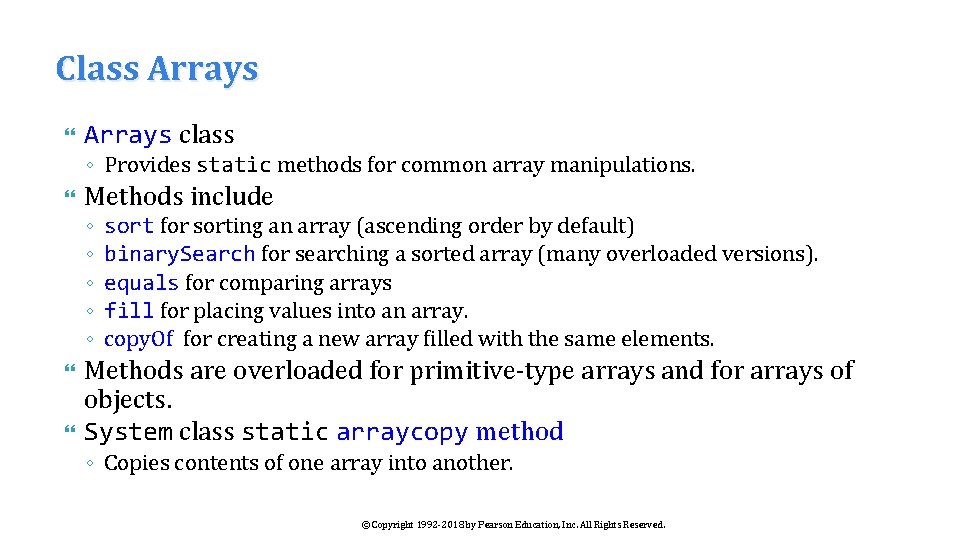 Class Arrays

Arrays class

◦ Provides static methods for common array manipulations.

Methods include

◦ sort for sorting an array (ascending order by default)
◦ binarySearch for searching a sorted array (many overloaded versions).
◦ equals for comparing arrays
◦ fill for placing values into an array.
◦ copyOf for creating a new array filled with the same elements.

Methods are overloaded for primitive-type arrays and for arrays of objects.

System class static arraycopy method

◦ Copies contents of one array into another.

©Copyright 1992-2018 by Pearson Education, Inc. All Rights Reserved.